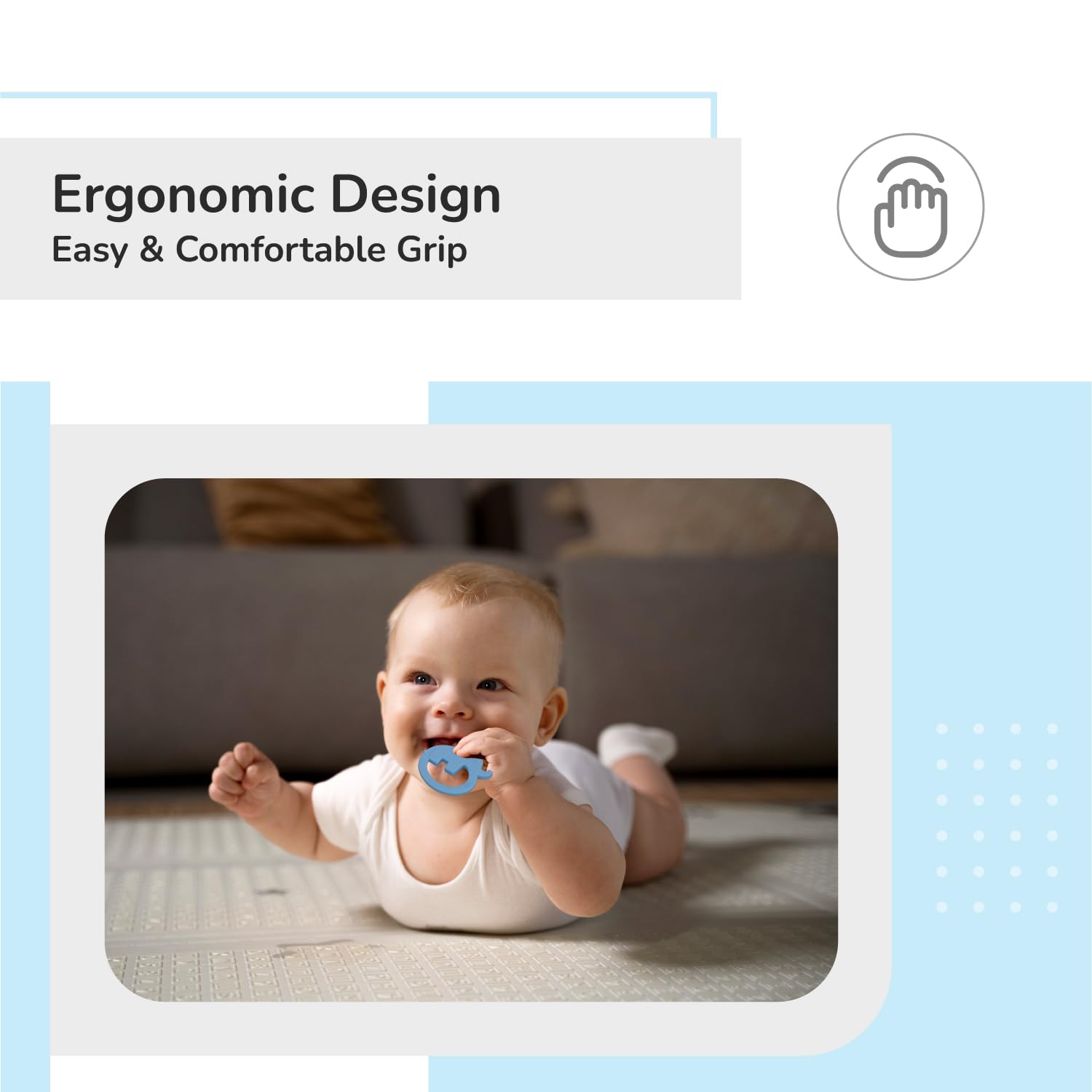 Ergonomic Design
Easy & Comfortable Grip